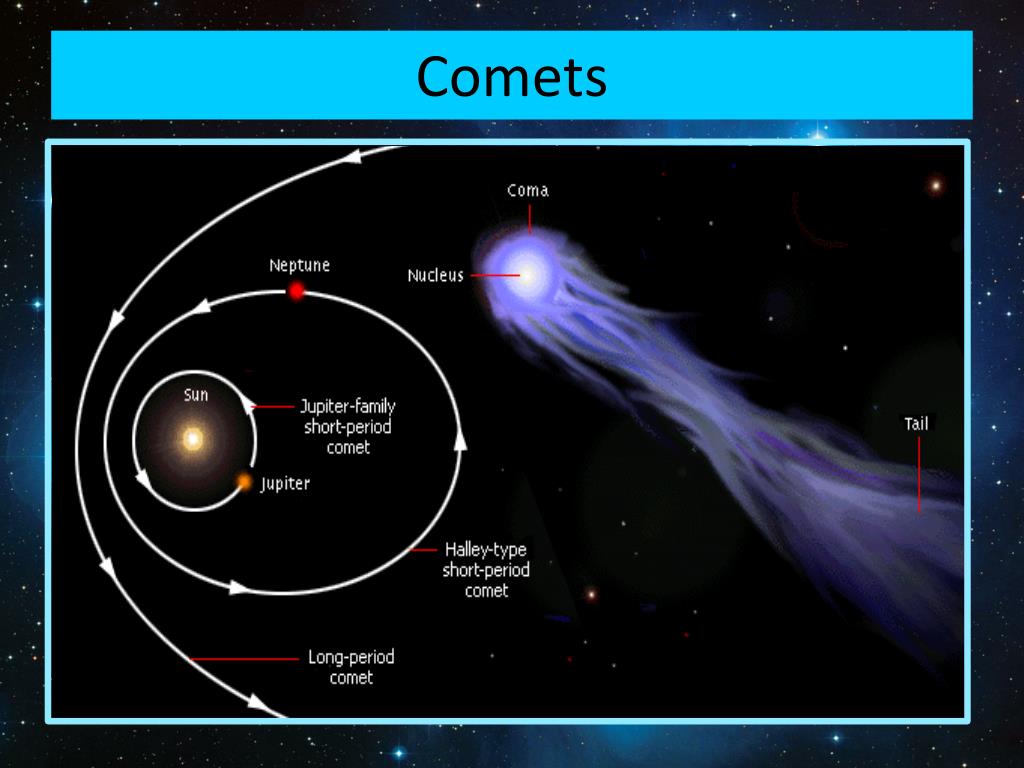 Comets

Coma

Neptune

Nucleus

Sun

Jupiter-family short-period comet

Jupiter

Tail

Halley-type short-period comet

Long-period comet